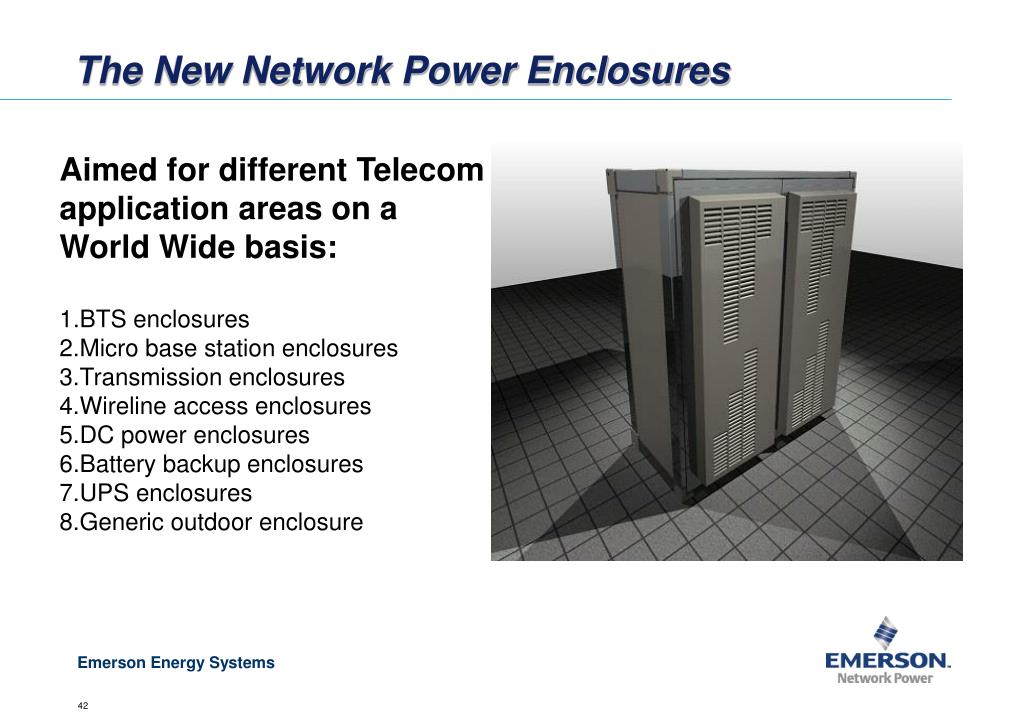 The New Network Power Enclosures

Aimed for different Telecom application areas on a World Wide basis:

1.BTS enclosures
2.Micro base station enclosures
3.Transmission enclosures
4.Wireline access enclosures
5.DC power enclosures
6.Battery backup enclosures
7.UPS enclosures
8.Generic outdoor enclosure

Emerson Energy Systems

EMERSON.
Network Power

42